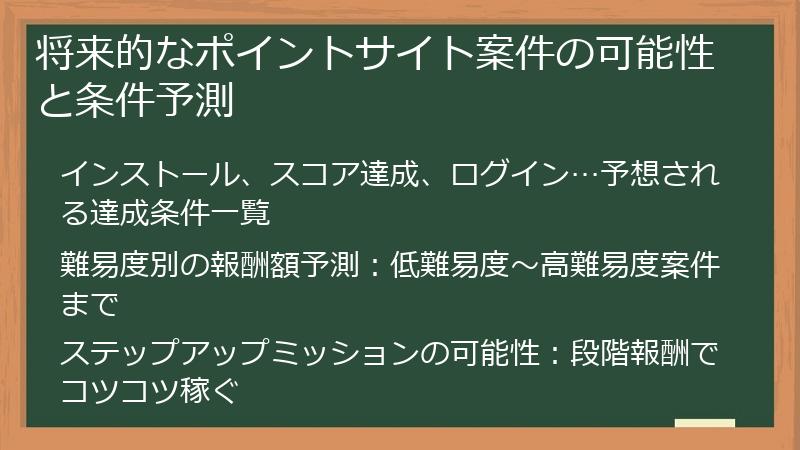 将来的なポイントサイト案件の可能性と条件予測

インストール、スコア達成、ログイン…予想される達成条件一覧

難易度別の報酬額予測：低難易度～高難易度案件まで

ステップアップミッションの可能性：段階報酬でコツコツ稼ぐ